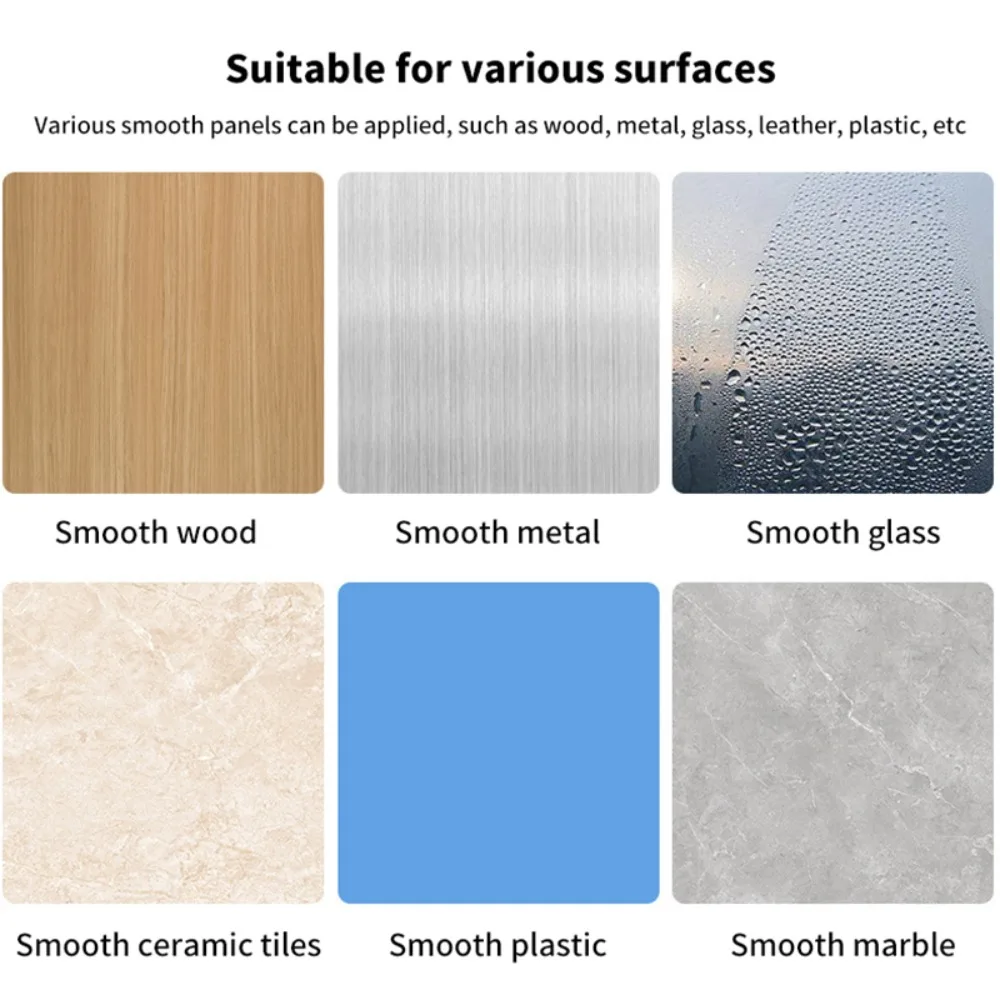 Suitable for various surfaces

Various smooth panels can be applied, such as wood, metal, glass, leather, plastic, etc

Smooth wood

Smooth metal

Smooth glass

Smooth ceramic tiles

Smooth plastic

Smooth marble